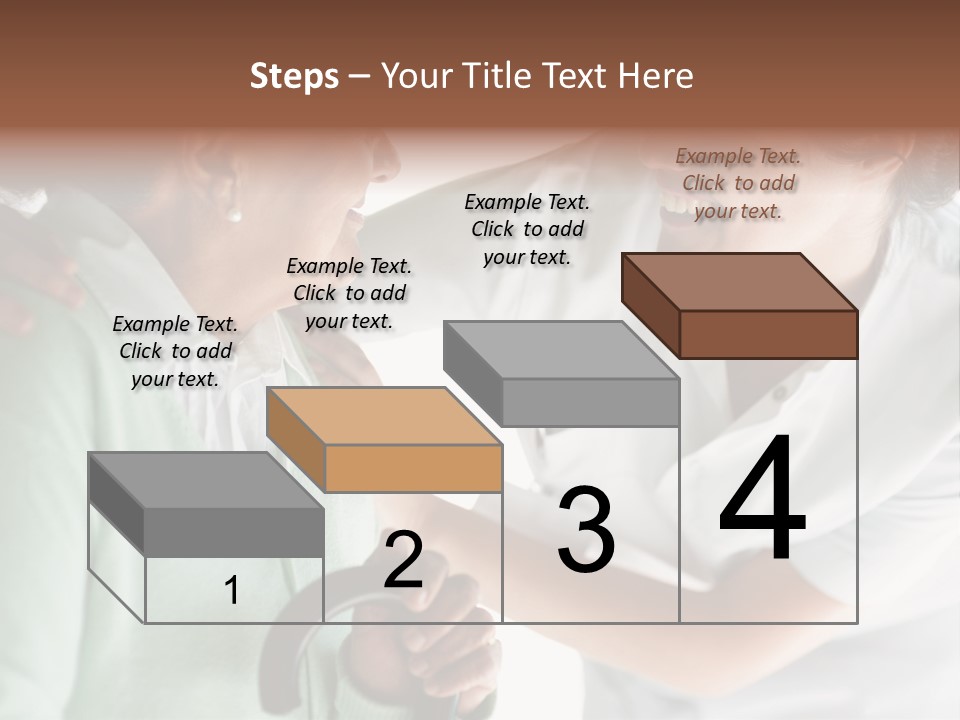 Steps – Your Title Text Here

Example Text. Click to add your text.

Example Text. Click to add your text.

Example Text. Click to add your text.

Example Text. Click to add your text.

1

2

3

4